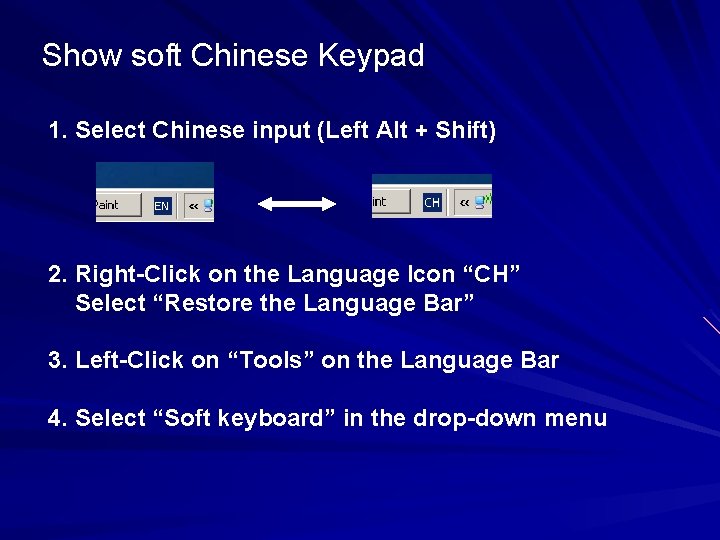 Show soft Chinese Keypad

1. Select Chinese input (Left Alt + Shift)

Paint EN «

int CH «

2. Right-Click on the Language Icon “CH”
Select “Restore the Language Bar”

3. Left-Click on “Tools” on the Language Bar

4. Select “Soft keyboard” in the drop-down menu